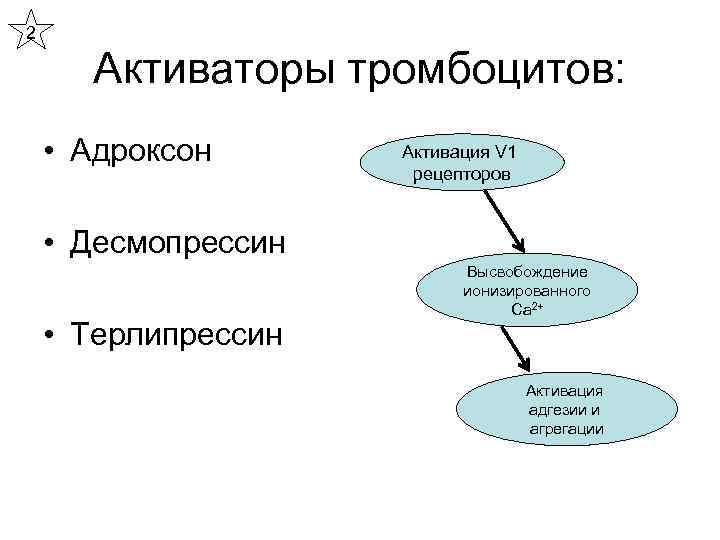 2

Активаторы тромбоцитов:

• Адроксон

• Десмопрессин

• Терлипрессин

Активация V1 рецепторов

Высвобождение ионизированного $Ca^{2+}$

Активация адгезии и агрегации